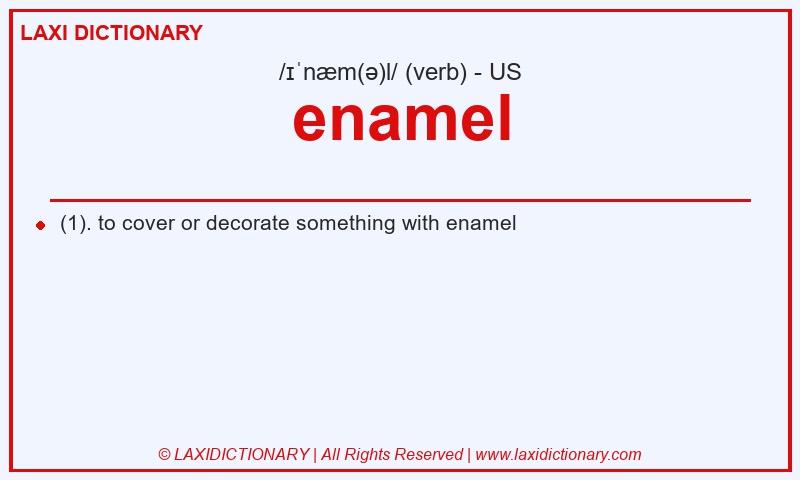 LAXI DICTIONARY

/ɪˈnæm(ə)l/ (verb) - US

enamel

(1). to cover or decorate something with enamel

© LAXIDICTIONARY | All Rights Reserved | www.laxidictionary.com